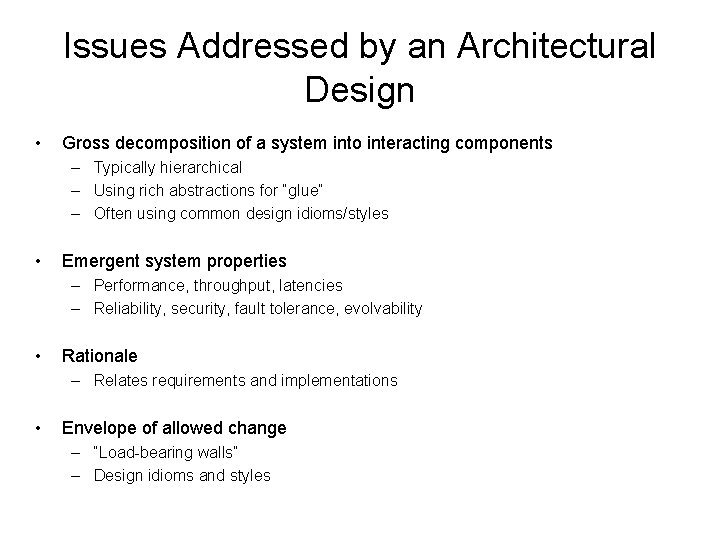 Issues Addressed by an Architectural Design

• Gross decomposition of a system into interacting components
– Typically hierarchical
– Using rich abstractions for "glue"
– Often using common design idioms/styles

• Emergent system properties
– Performance, throughput, latencies
– Reliability, security, fault tolerance, evolvability

• Rationale
– Relates requirements and implementations

• Envelope of allowed change
– "Load-bearing walls"
– Design idioms and styles